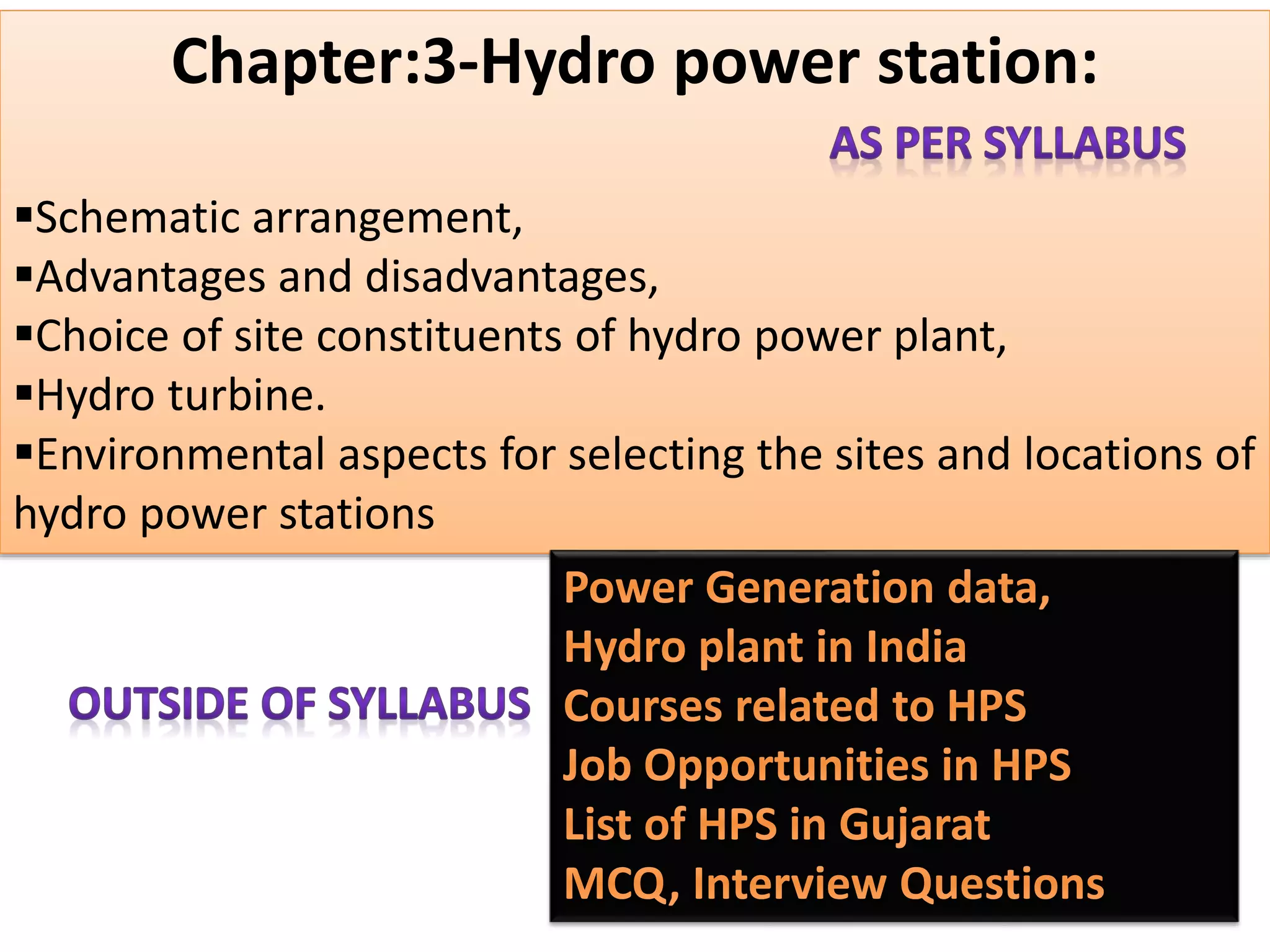 Chapter:3-Hydro power station:

AS PER SYLLABUS

▪Schematic arrangement,
▪Advantages and disadvantages,
▪Choice of site constituents of hydro power plant,
▪Hydro turbine.
▪Environmental aspects for selecting the sites and locations of hydro power stations

OUTSIDE OF SYLLABUS

Power Generation data,
Hydro plant in India
Courses related to HPS
Job Opportunities in HPS
List of HPS in Gujarat
MCQ, Interview Questions